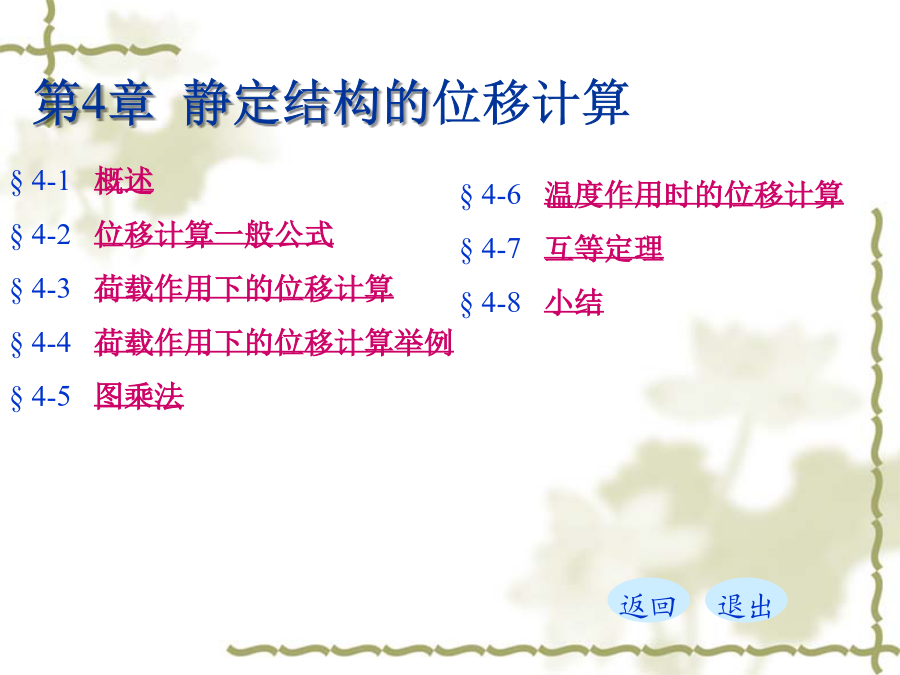 第4章 静定结构的位移计算

§ 4-1 概述

§ 4-2 位移计算一般公式

§ 4-3 荷载作用下的位移计算

§ 4-4 荷载作用下的位移计算举例

§ 4-5 图乘法

§ 4-6 温度作用时的位移计算

§ 4-7 互等定理

§ 4-8 小结

返回 退出